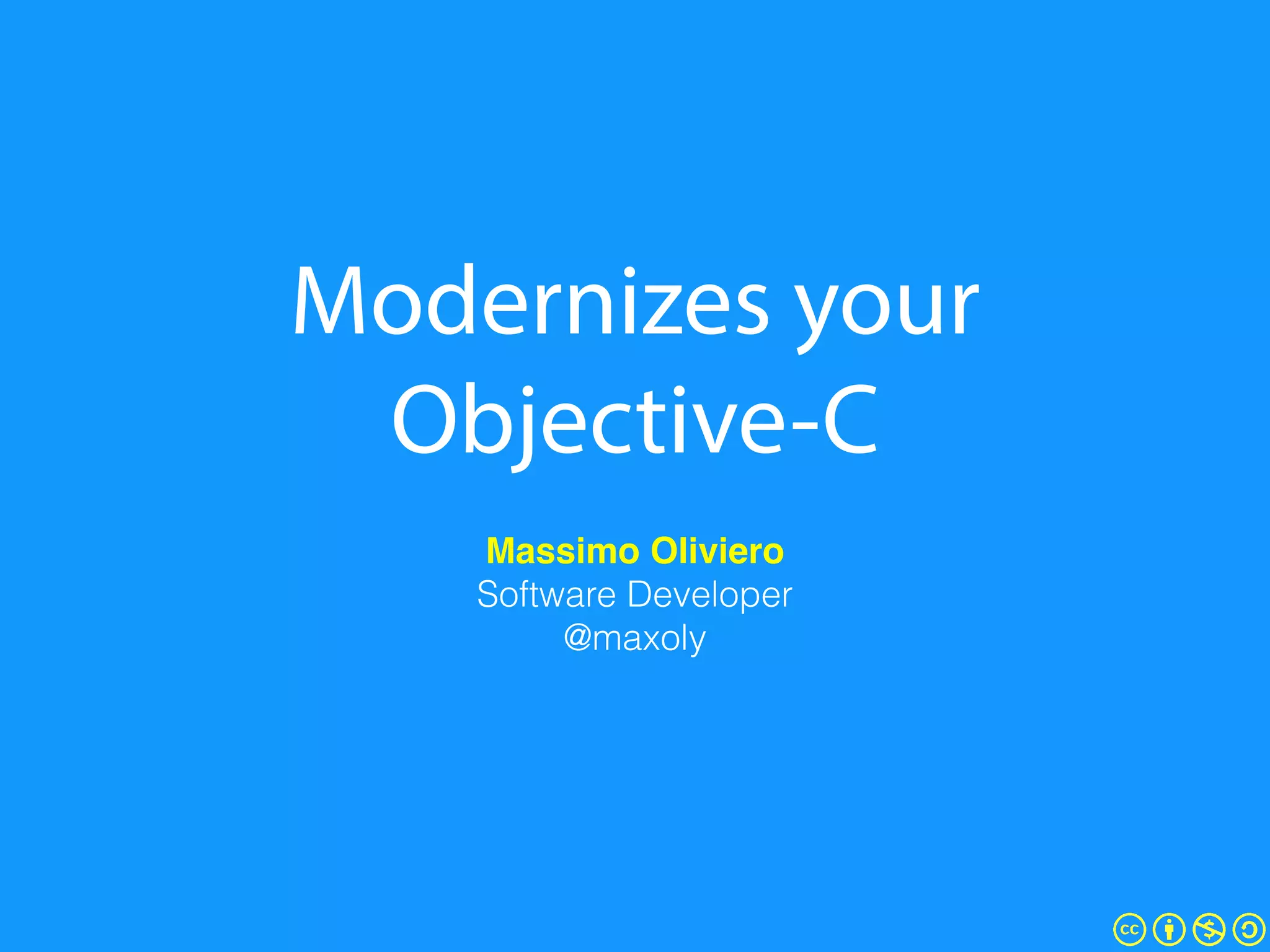 Modernizes your Objective-C

Massimo Oliviero
Software Developer
@maxoly

cc